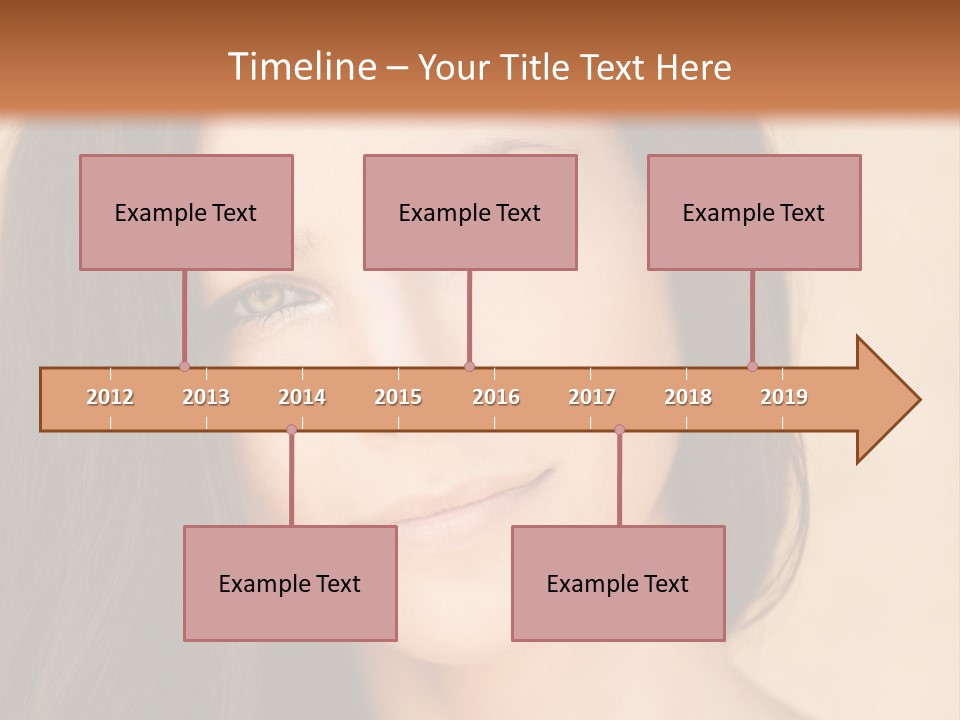 Timeline – Your Title Text Here

Example Text

Example Text

Example Text

2012 2013 2014 2015 2016 2017 2018 2019

Example Text

Example Text